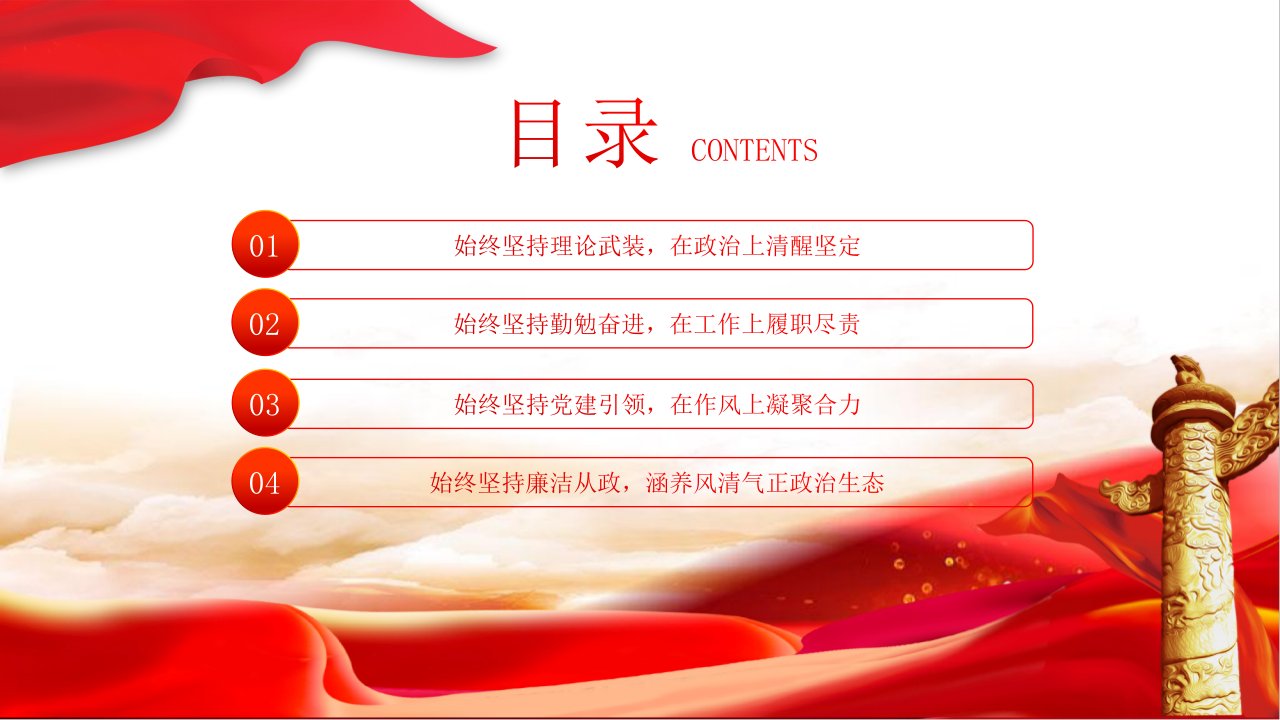 目录 CONTENTS

01 始终坚持理论武装，在政治上清醒坚定

02 始终坚持勤勉奋进，在工作上履职尽责

03 始终坚持党建引领，在作风上凝聚合力

04 始终坚持廉洁从政，涵养风清气正政治生态